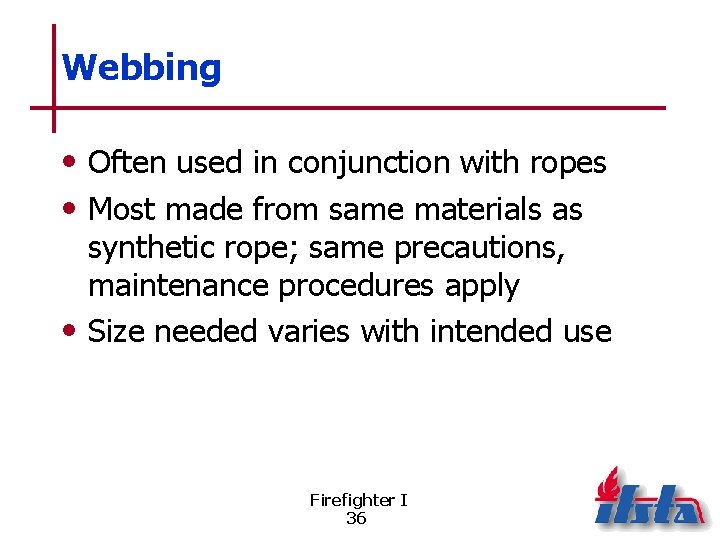 Webbing

• Often used in conjunction with ropes
• Most made from same materials as synthetic rope; same precautions, maintenance procedures apply
• Size needed varies with intended use

Firefighter I
36

ifsta